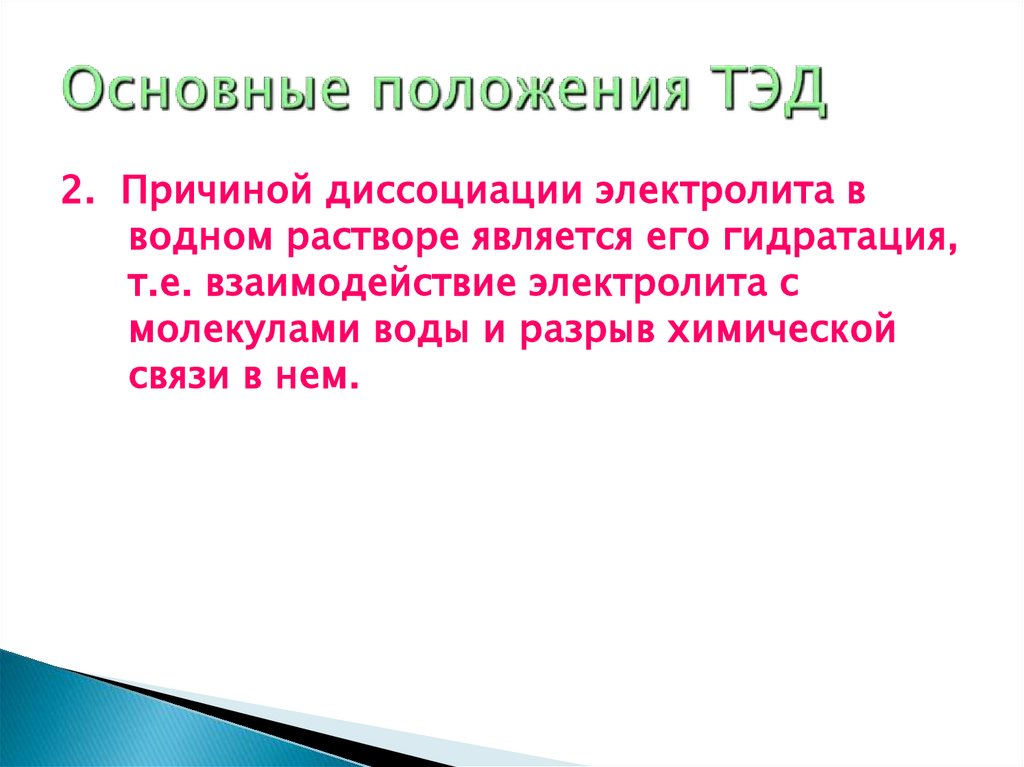 Основные положения ТЭД

2. Причиной диссоциации электролита в водном растворе является его гидратация, т.е. взаимодействие электролита с молекулами воды и разрыв химической связи в нем.